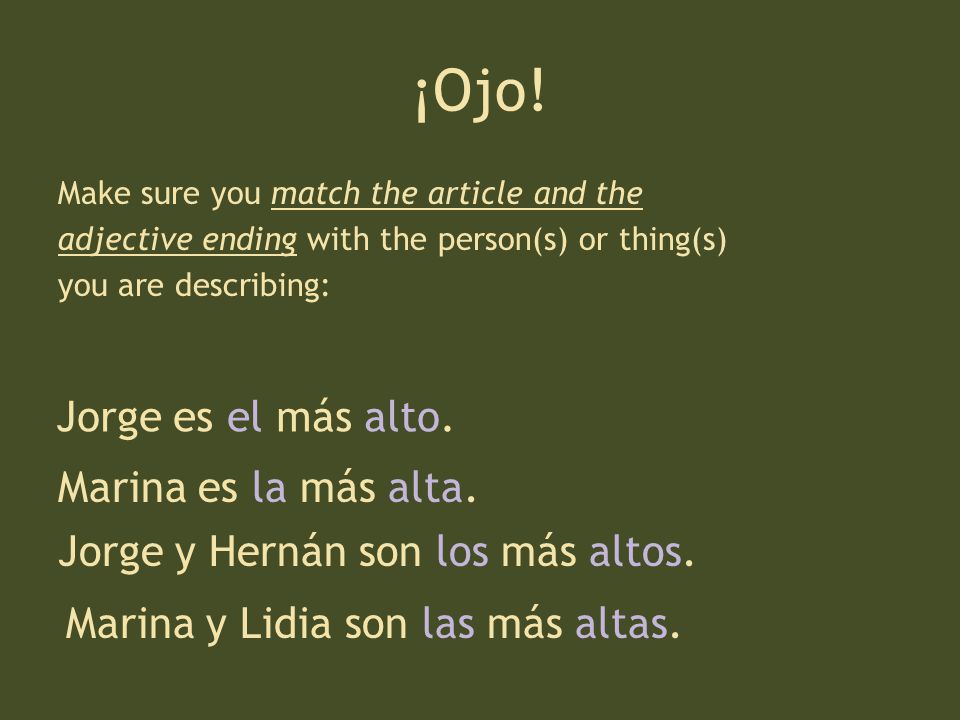 ¡Ojo!

Make sure you match the article and the adjective ending with the person(s) or thing(s) you are describing:

Jorge es el más alto.

Marina es la más alta.

Jorge y Hernán son los más altos.

Marina y Lidia son las más altas.